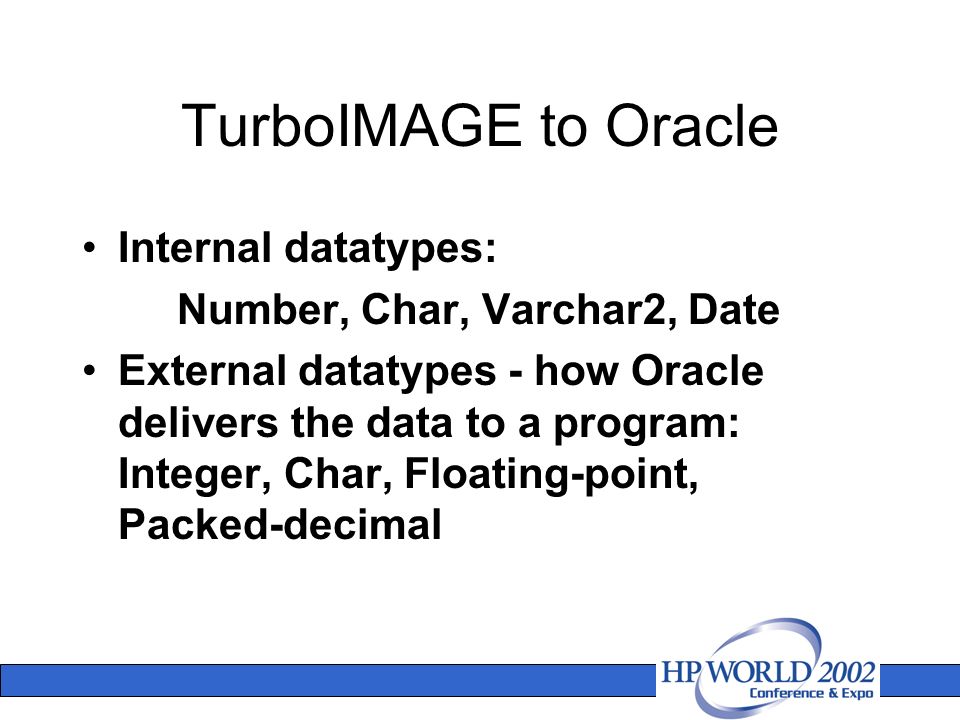 TurboIMAGE to Oracle

• Internal datatypes:
Number, Char, Varchar2, Date

• External datatypes - how Oracle delivers the data to a program: Integer, Char, Floating-point, Packed-decimal

HP WORLD 2002
Conference & Expo